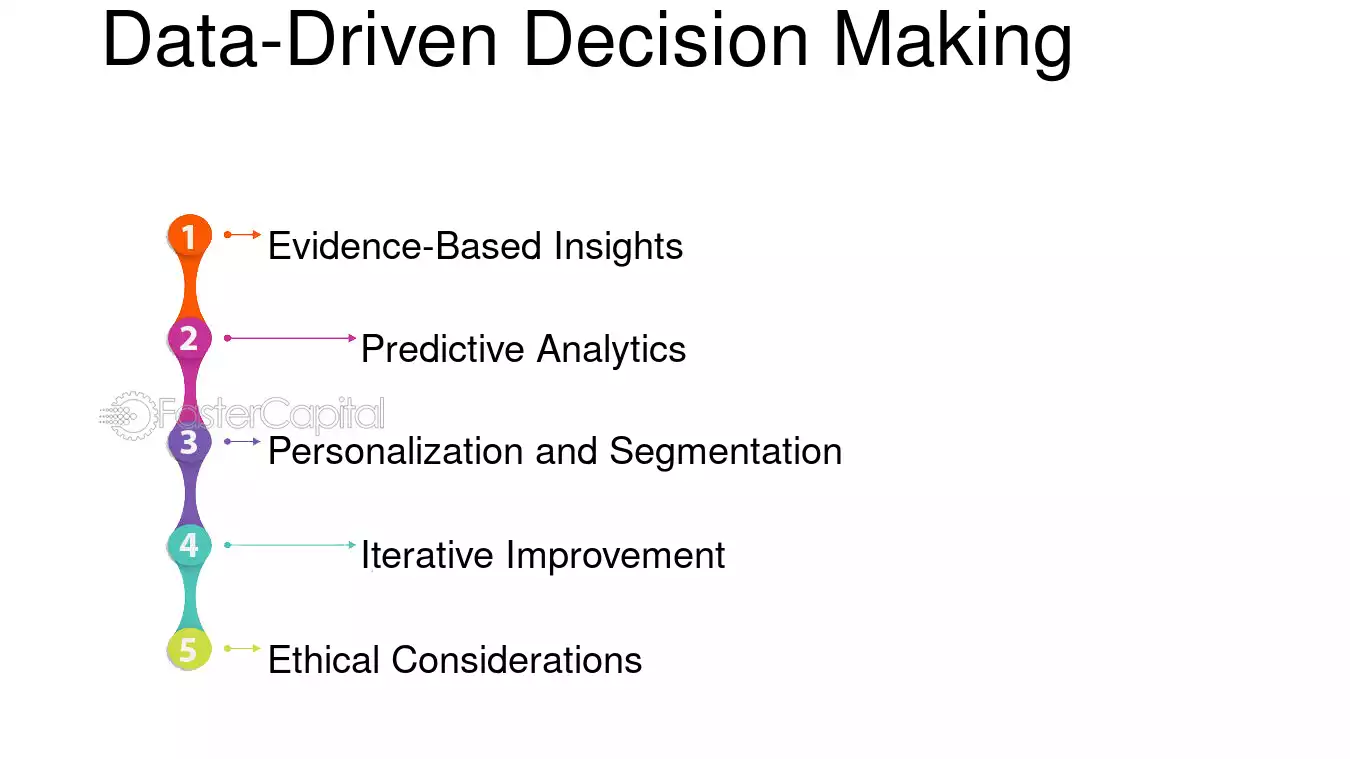 Data-Driven Decision Making

1 Evidence-Based Insights

2 Predictive Analytics

3 Personalization and Segmentation

4 Iterative Improvement

5 Ethical Considerations

FasterCapital